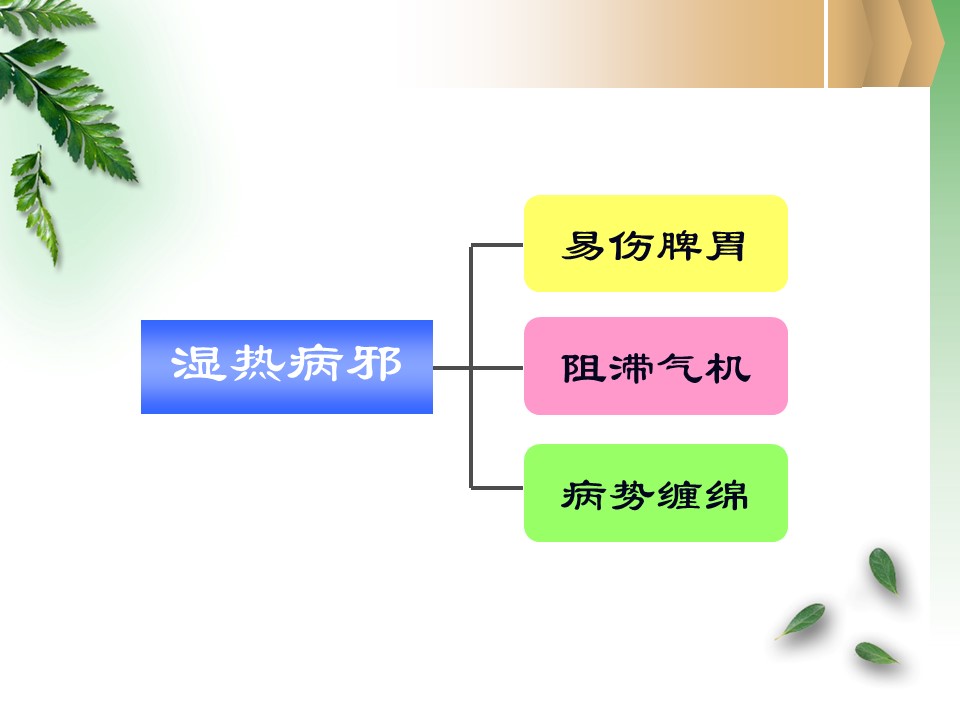 湿热病邪

易伤脾胃

阻滞气机

病势缠绵